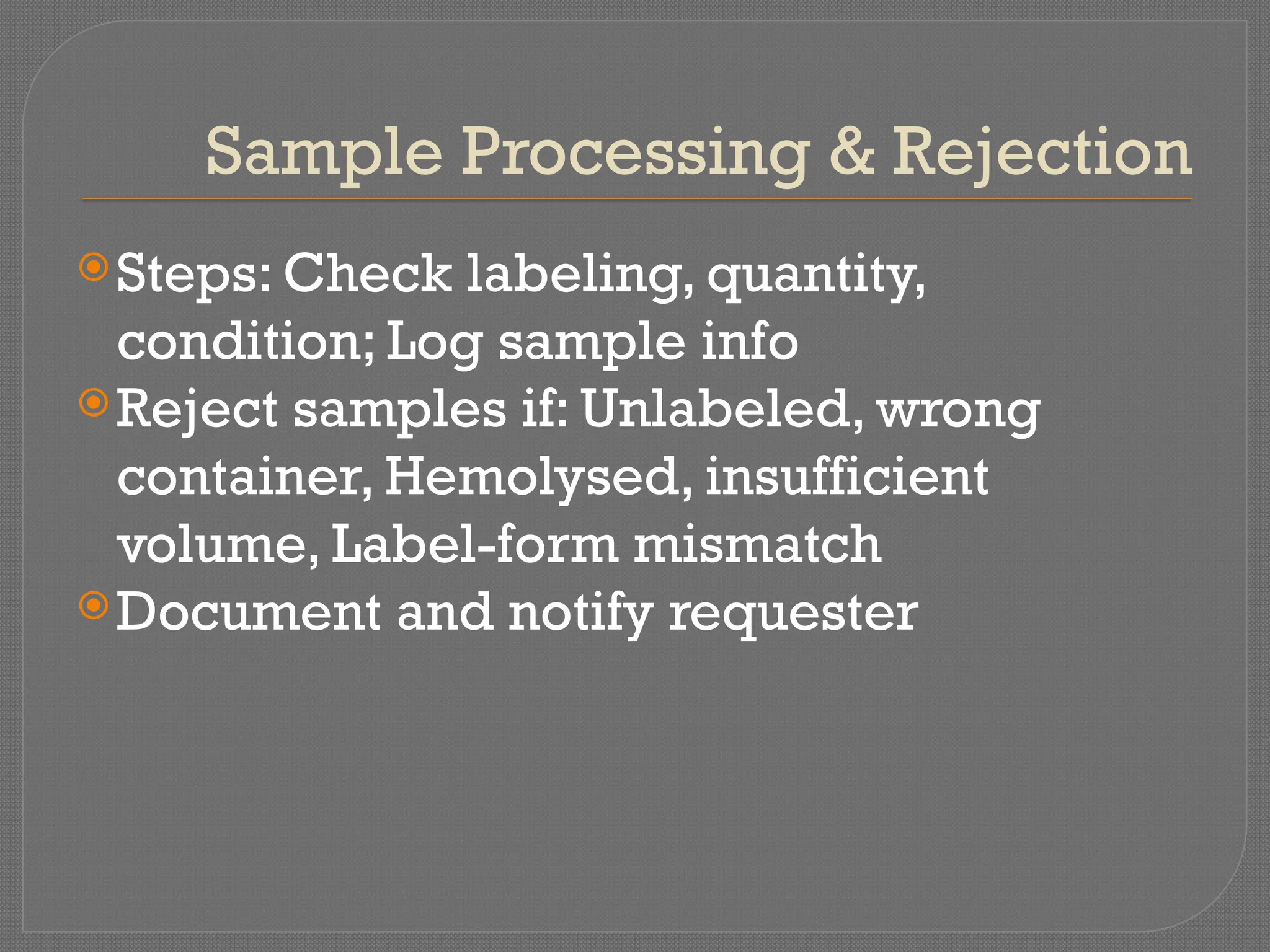 Sample Processing & Rejection

Steps: Check labeling, quantity, condition; Log sample info

Reject samples if: Unlabeled, wrong container, Hemolysed, insufficient volume, Label-form mismatch

Document and notify requester